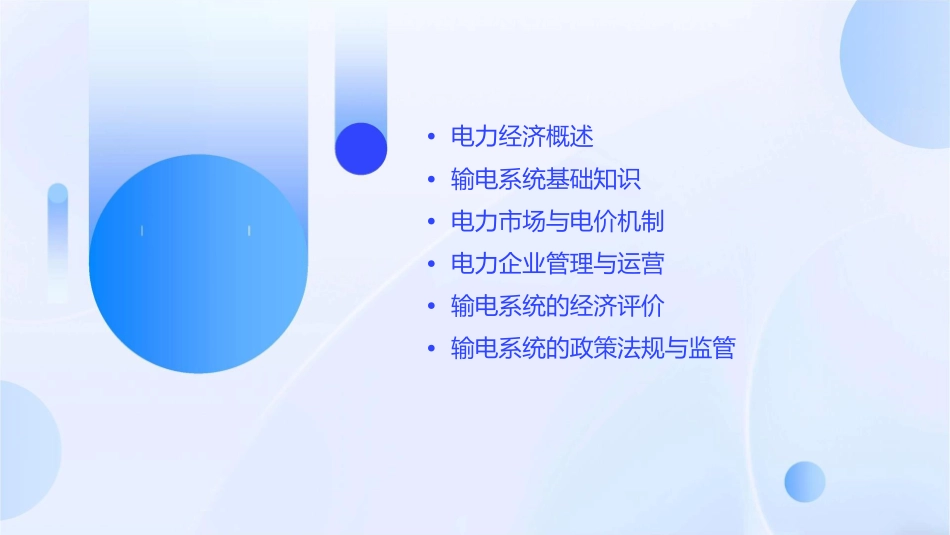 • 电力经济概述
• 输电系统基础知识
• 电力市场与电价机制
• 电力企业管理与运营
• 输电系统的经济评价
• 输电系统的政策法规与监管